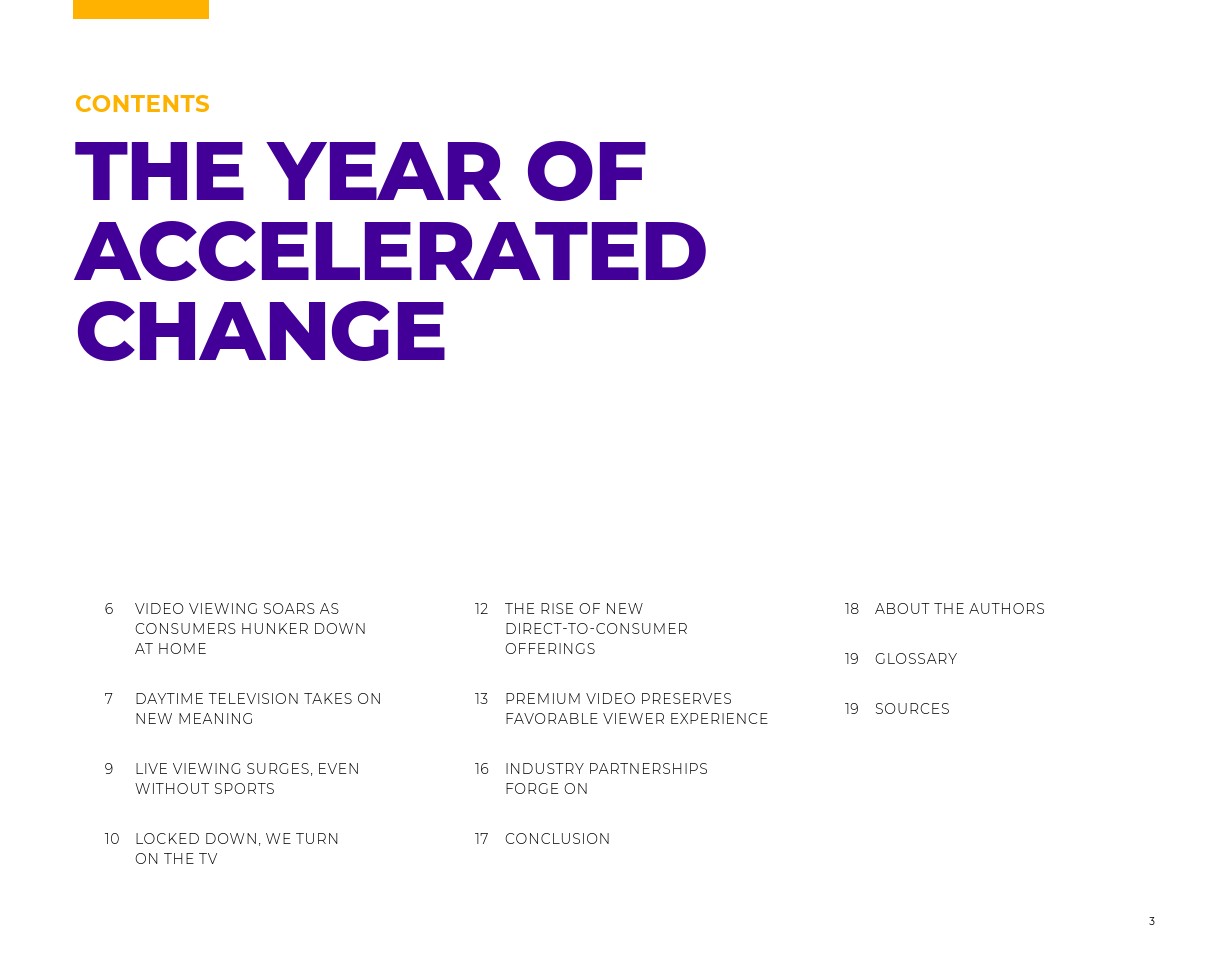 CONTENTS

THE YEAR OF ACCELERATED CHANGE

6 VIDEO VIEWING SOARS AS CONSUMERS HUNKER DOWN AT HOME

7 DAYTIME TELEVISION TAKES ON NEW MEANING

9 LIVE VIEWING SURGES, EVEN WITHOUT SPORTS

10 LOCKED DOWN, WE TURN ON THE TV

12 THE RISE OF NEW DIRECT-TO-CONSUMER OFFERINGS

13 PREMIUM VIDEO PRESERVES FAVORABLE VIEWER EXPERIENCE

16 INDUSTRY PARTNERSHIPS FORGE ON

17 CONCLUSION

18 ABOUT THE AUTHORS

19 GLOSSARY

19 SOURCES

3